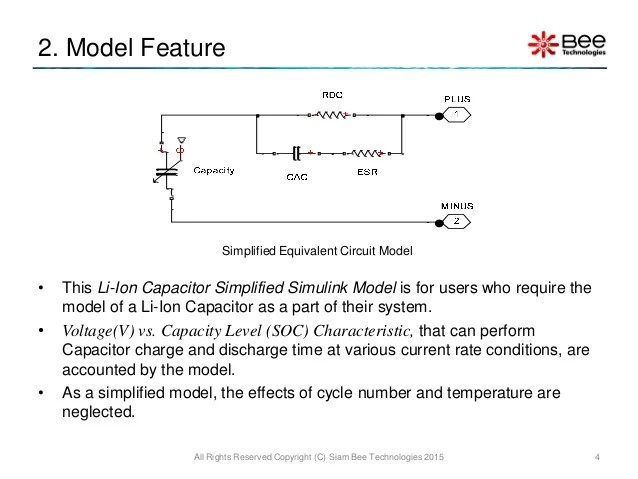 2. Model Feature

Bee Technologies

RDC

PLUS

1

Capacity

CAC

ESR

MINUS

2

Simplified Equivalent Circuit Model

• This Li-Ion Capacitor Simplified Simulink Model is for users who require the model of a Li-Ion Capacitor as a part of their system.

• Voltage(V) vs. Capacity Level (SOC) Characteristic, that can perform Capacitor charge and discharge time at various current rate conditions, are accounted by the model.

• As a simplified model, the effects of cycle number and temperature are neglected.

All Rights Reserved Copyright (C) Siam Bee Technologies 2015

4